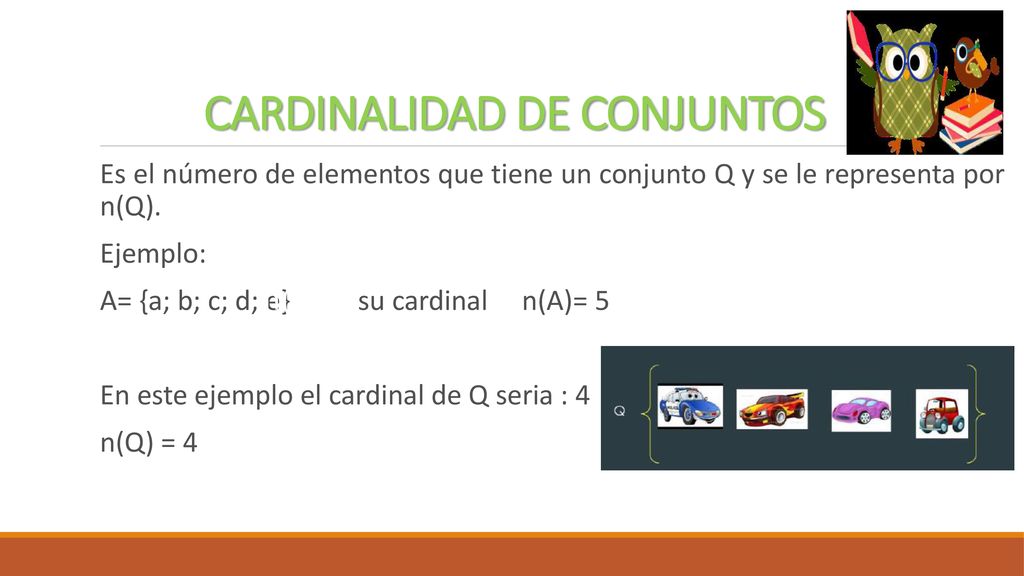 CARDINALIDAD DE CONJUNTOS

Es el número de elementos que tiene un conjunto Q y se le representa por n(Q).

Ejemplo:

A= {a; b; c; d; e} su cardinal n(A)= 5

En este ejemplo el cardinal de Q seria : 4

n(Q) = 4

Q